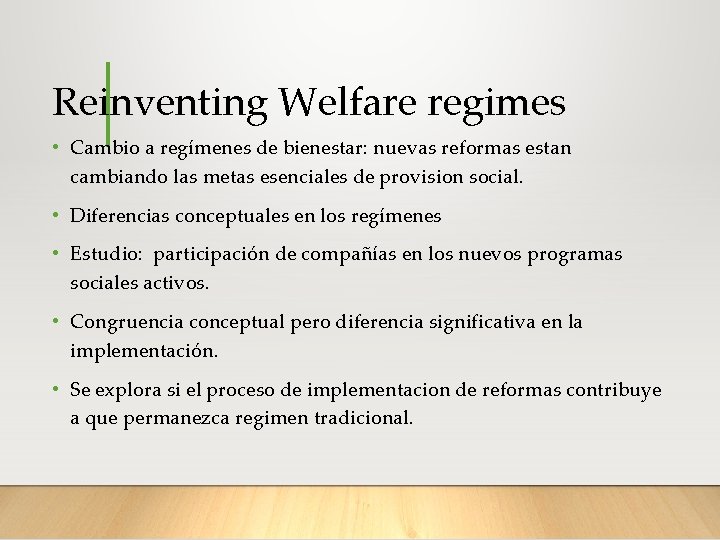 Reinventing Welfare regimes

• Cambio a regímenes de bienestar: nuevas reformas estan cambiando las metas esenciales de provision social.

• Diferencias conceptuales en los regímenes

• Estudio: participación de compañías en los nuevos programas sociales activos.

• Congruencia conceptual pero diferencia significativa en la implementación.

• Se explora si el proceso de implementacion de reformas contribuye a que permanezca regimen tradicional.